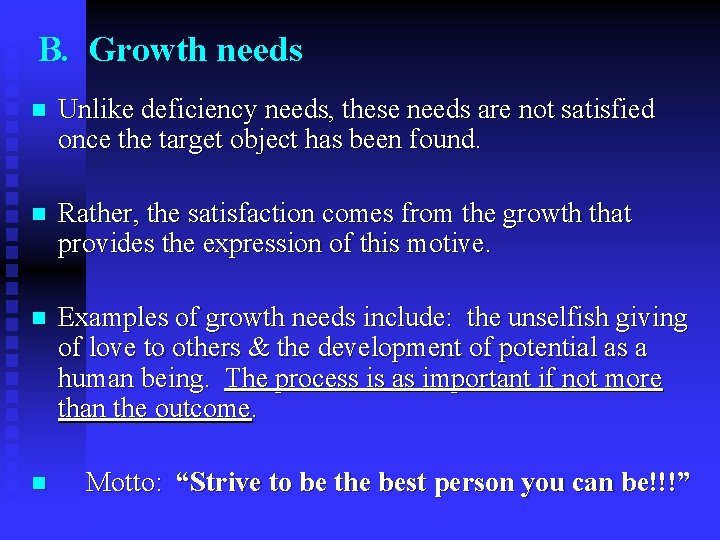 B. Growth needs

Unlike deficiency needs, these needs are not satisfied once the target object has been found.

Rather, the satisfaction comes from the growth that provides the expression of this motive.

Examples of growth needs include: the unselfish giving of love to others & the development of potential as a human being. The process is as important if not more than the outcome.

Motto: “Strive to be the best person you can be!!!”